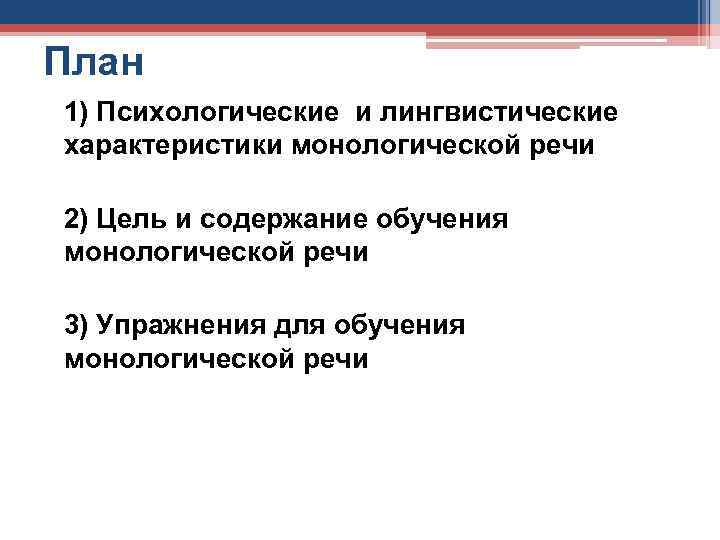 План

1) Психологические и лингвистические характеристики монологической речи

2) Цель и содержание обучения монологической речи

3) Упражнения для обучения монологической речи